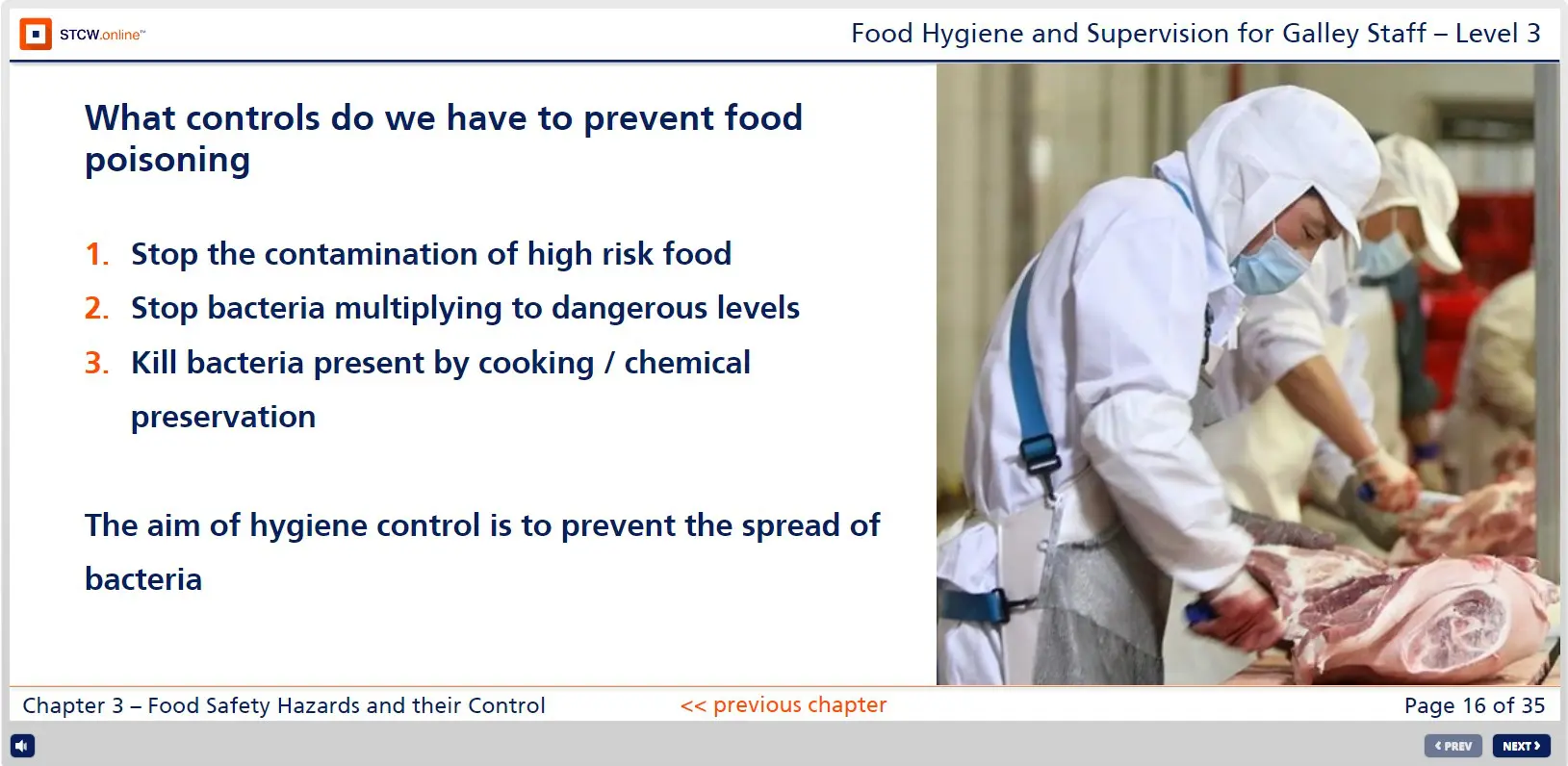 STCW.online™

Food Hygiene and Supervision for Galley Staff – Level 3

What controls do we have to prevent food poisoning

1. Stop the contamination of high risk food
2. Stop bacteria multiplying to dangerous levels
3. Kill bacteria present by cooking / chemical preservation

The aim of hygiene control is to prevent the spread of bacteria

Chapter 3 – Food Safety Hazards and their Control

<< previous chapter

Page 16 of 35

PREV

NEXT